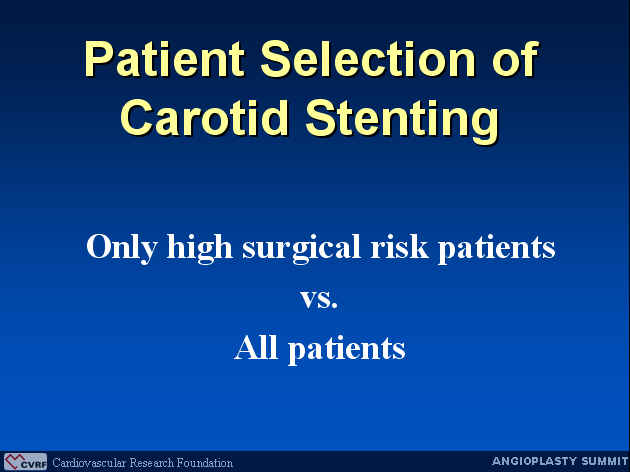 Patient Selection of Carotid Stenting

Only high surgical risk patients

vs.

All patients

CVRF Cardiovascular Research Foundation

ANGIOPLASTY SUMMIT